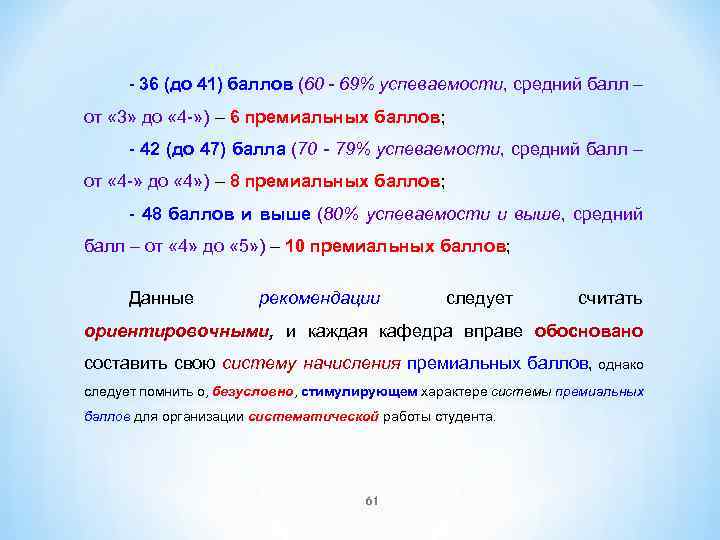 - 36 (до 41) баллов (60 - 69% успеваемости, средний балл – от «3» до «4-») – 6 премиальных баллов;

- 42 (до 47) балла (70 - 79% успеваемости, средний балл – от «4-» до «4») – 8 премиальных баллов;

- 48 баллов и выше (80% успеваемости и выше, средний балл – от «4» до «5») – 10 премиальных баллов;

Данные рекомендации следует считать ориентировочными, и каждая кафедра вправе обосновано составить свою систему начисления премиальных баллов, однако следует помнить о, безусловно, стимулирующем характере системы премиальных баллов для организации систематической работы студента.

61